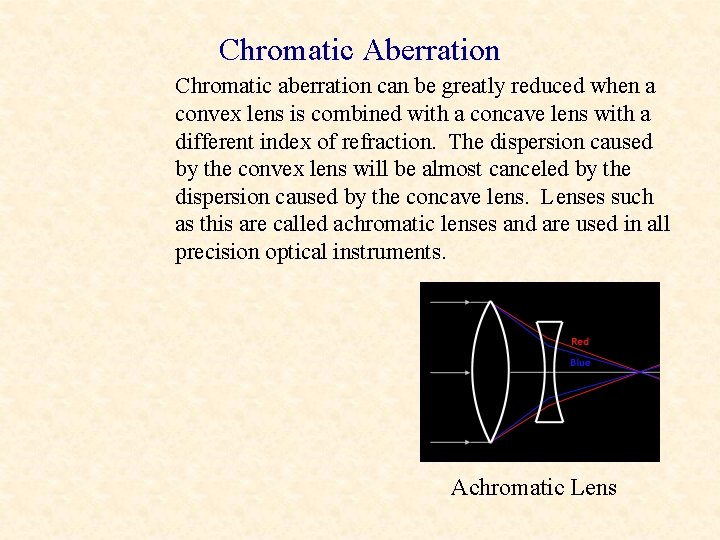 Chromatic Aberration

Chromatic aberration can be greatly reduced when a convex lens is combined with a concave lens with a different index of refraction. The dispersion caused by the convex lens will be almost canceled by the dispersion caused by the concave lens. Lenses such as this are called achromatic lenses and are used in all precision optical instruments.

Red

Blue

Achromatic Lens